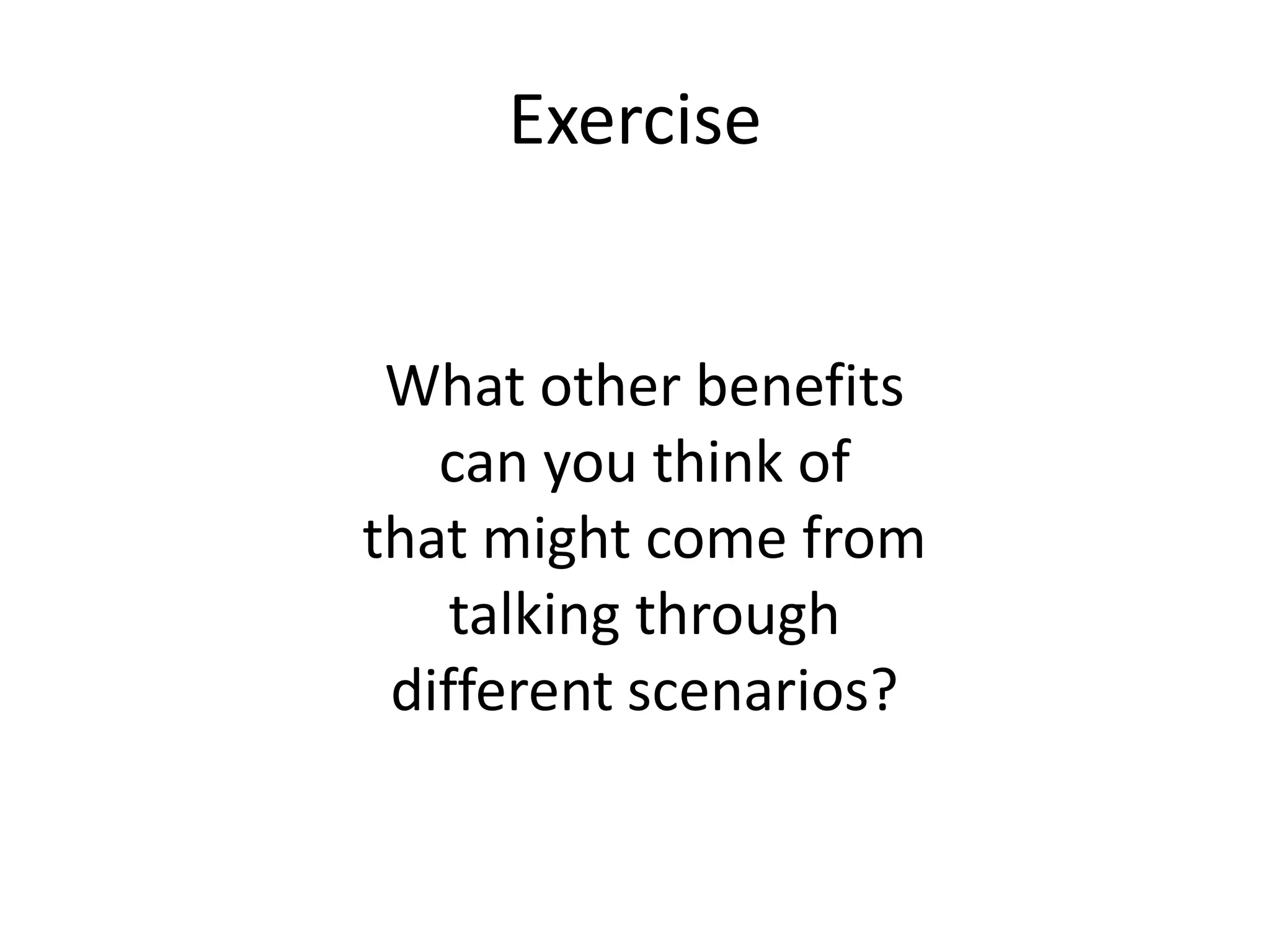 Exercise

What other benefits can you think of that might come from talking through different scenarios?